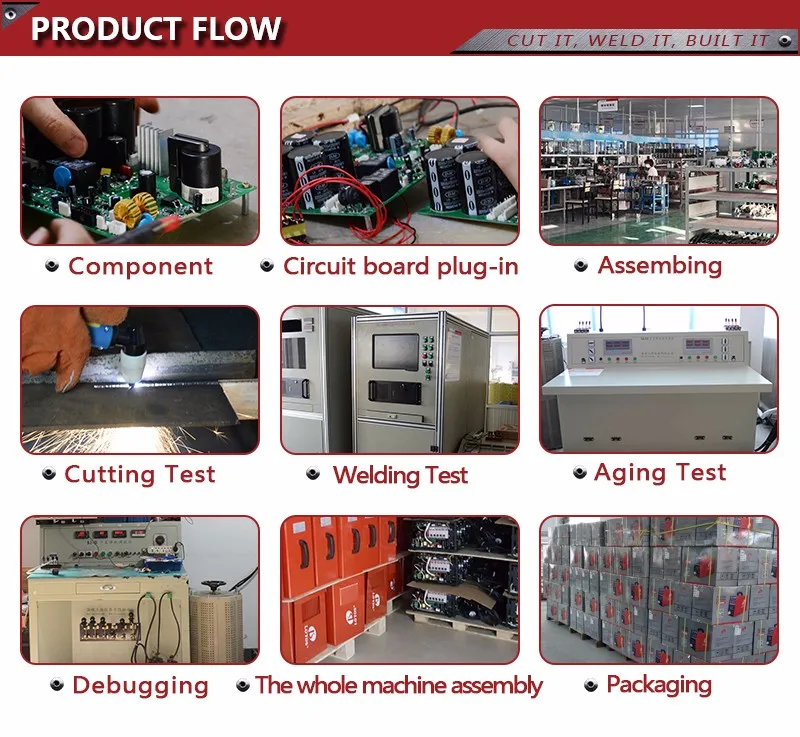 PRODUCT FLOW

CUT IT, WELD IT, BUILT IT

Component

Circuit board plug-in

Assembing

Cutting Test

Welding Test

Aging Test

Debugging

The whole machine assembly

Packaging